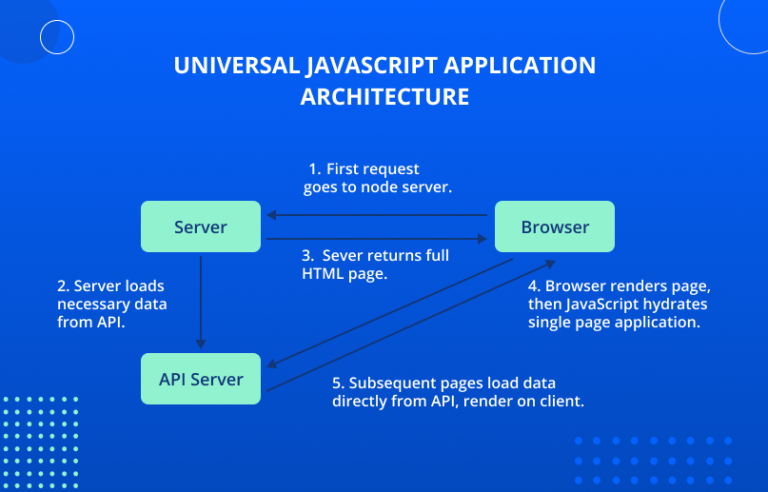 UNIVERSAL JAVASCRIPT APPLICATION ARCHITECTURE

1. First request goes to node server.

Server

Browser

3. Sever returns full HTML page.

2. Server loads necessary data from API.

4. Browser renders page, then JavaScript hydrates single page application.

API Server

5. Subsequent pages load data directly from API, render on client.